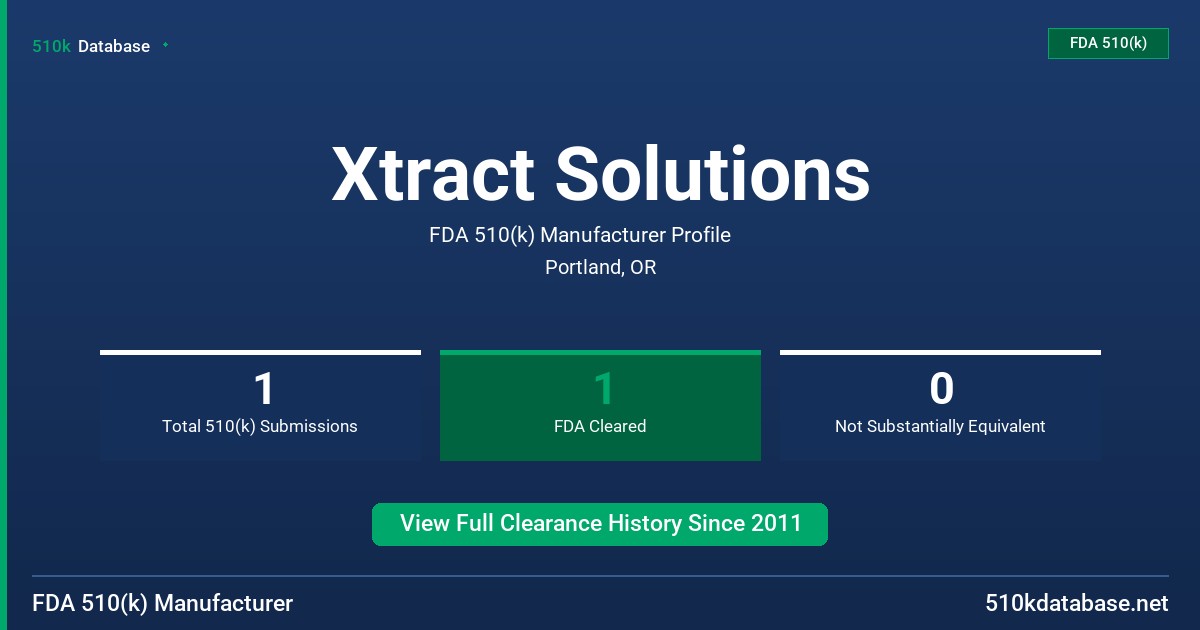 510k Database

FDA 510(k)

Xtract Solutions

FDA 510(k) Manufacturer Profile

Portland, OR

1
Total 510(k) Submissions

1
FDA Cleared

0
Not Substantially Equivalent

View Full Clearance History Since 2011

FDA 510(k) Manufacturer

510kdatabase.net